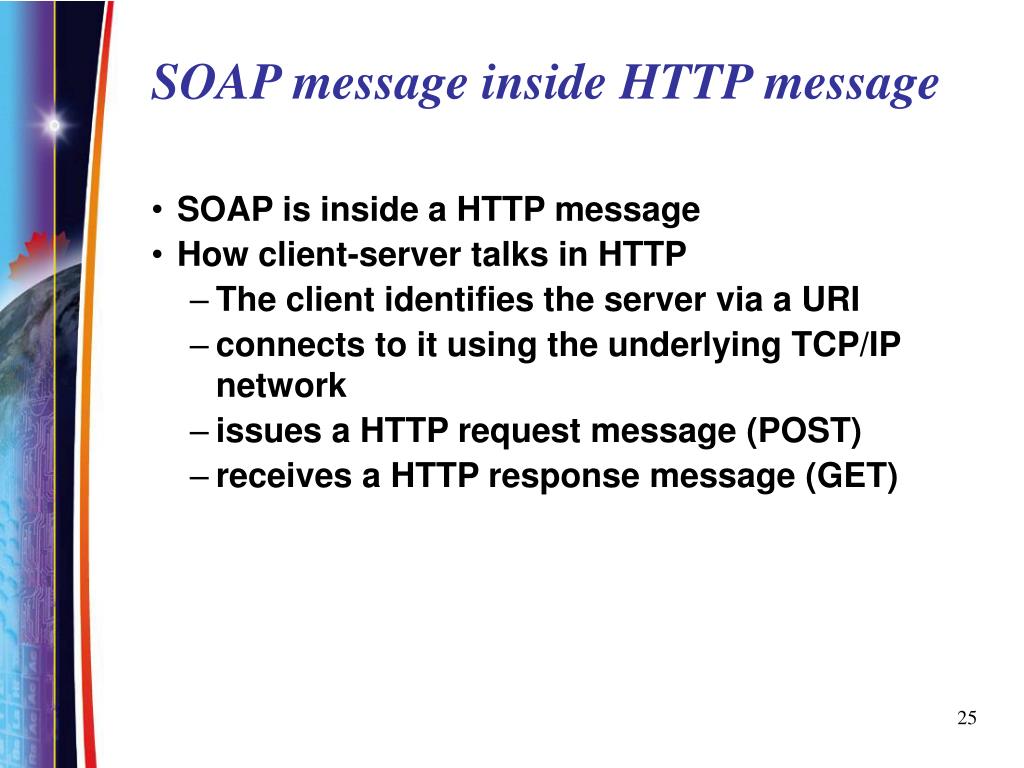 SOAP message inside HTTP message

• SOAP is inside a HTTP message
• How client-server talks in HTTP
– The client identifies the server via a URI
– connects to it using the underlying TCP/IP network
– issues a HTTP request message (POST)
– receives a HTTP response message (GET)

25